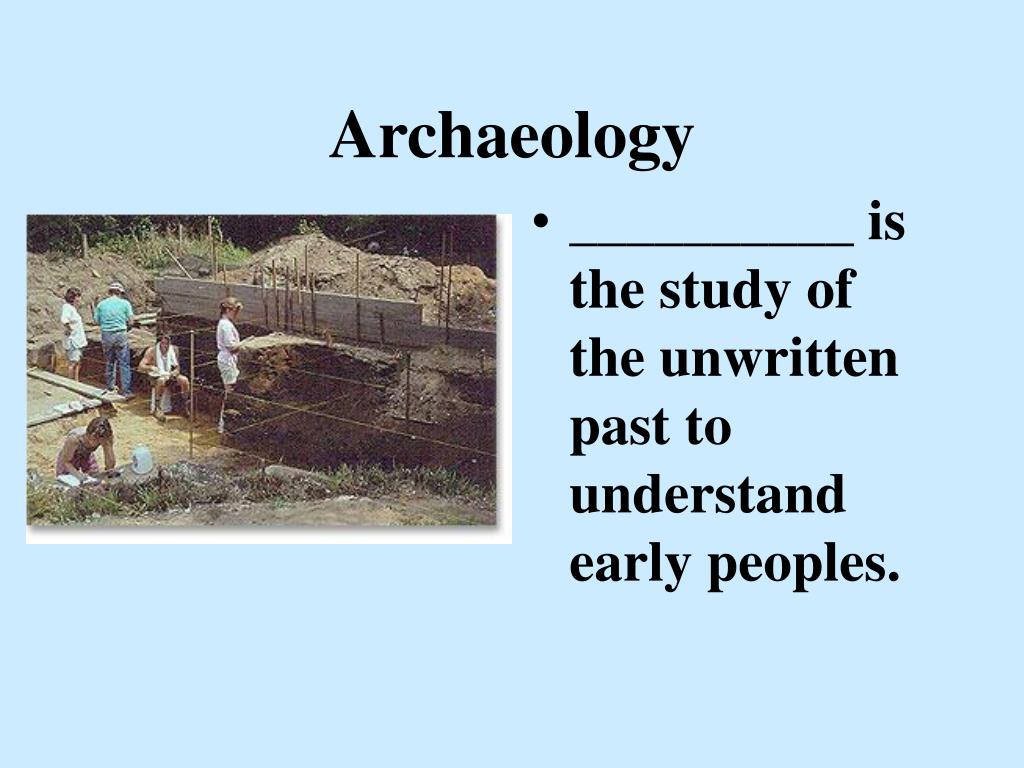 Archaeology

• __________ is the study of the unwritten past to understand early peoples.